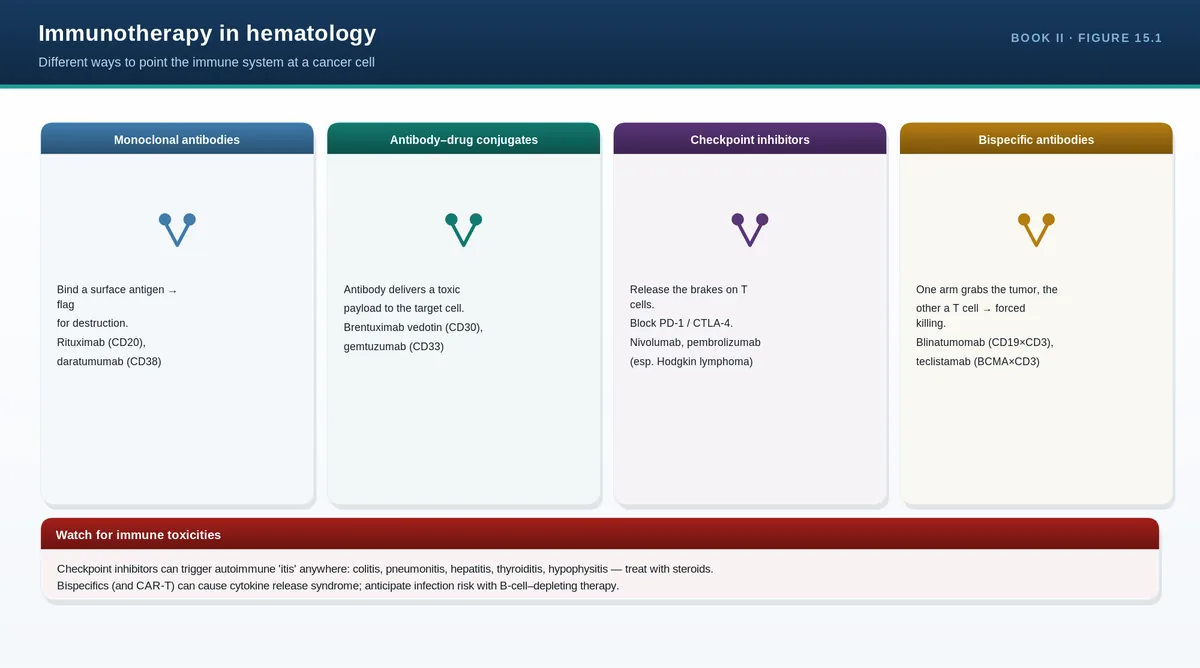 Immunotherapy in hematology

Different ways to point the immune system at a cancer cell

BOOK II · FIGURE 15.1

Monoclonal antibodies

Bind a surface antigen → flag for destruction.
Rituximab (CD20), daratumumab (CD38)

Antibody–drug conjugates

Antibody delivers a toxic payload to the target cell.
Brentuximab vedotin (CD30), gemtuzumab (CD33)

Checkpoint inhibitors

Release the brakes on T cells.
Block PD-1 / CTLA-4.
Nivolumab, pembrolizumab (esp. Hodgkin lymphoma)

Bispecific antibodies

One arm grabs the tumor, the other a T cell → forced killing.
Blinatumomab (CD19×CD3), teclistamab (BCMA×CD3)

Watch for immune toxicities

Checkpoint inhibitors can trigger autoimmune 'itis' anywhere: colitis, pneumonitis, hepatitis, thyroiditis, hypophysitis — treat with steroids.
Bispecifics (and CAR-T) can cause cytokine release syndrome; anticipate infection risk with B-cell–depleting therapy.